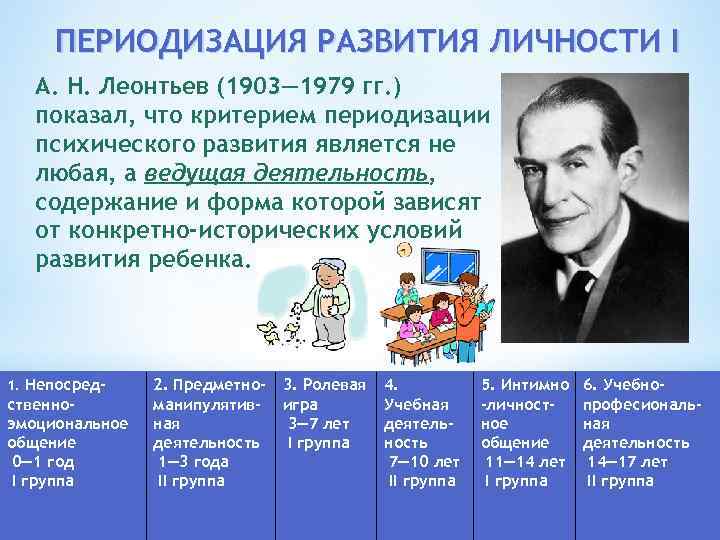 ПЕРИОДИЗАЦИЯ РАЗВИТИЯ ЛИЧНОСТИ I

А. Н. Леонтьев (1903—1979 гг.) показал, что критерием периодизации психического развития является не любая, а ведущая деятельность, содержание и форма которой зависят от конкретно-исторических условий развития ребенка.

| 1. Непосредственно-эмоциональное общение 0—1 год I группа | 2. Предметно-манипулятивная деятельность 1—3 года II группа | 3. Ролевая игра 3—7 лет I группа | 4. Учебная деятельность 7—10 лет II группа | 5. Интимно-личностное общение 11—14 лет I группа | 6. Учебно-професиональная деятельность 14—17 лет II группа |
|---|---|---|---|---|---|